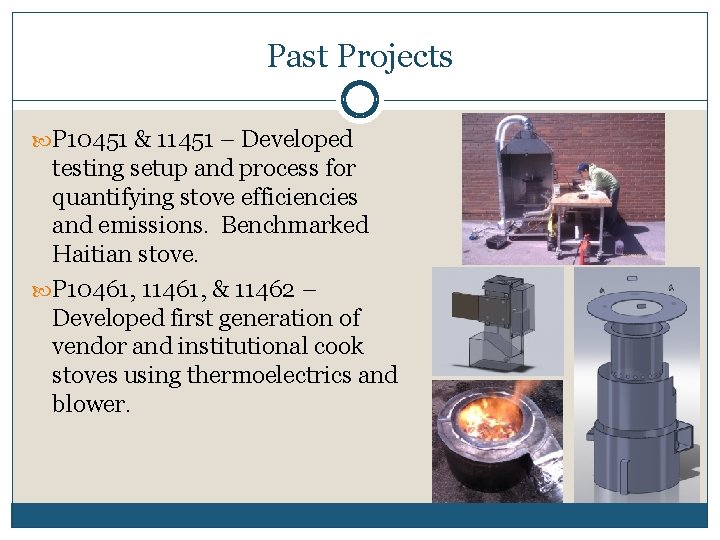 Past Projects

P10451 & 11451 – Developed testing setup and process for quantifying stove efficiencies and emissions. Benchmarked Haitian stove.

P10461, 11461, & 11462 – Developed first generation of vendor and institutional cook stoves using thermoelectrics and blower.